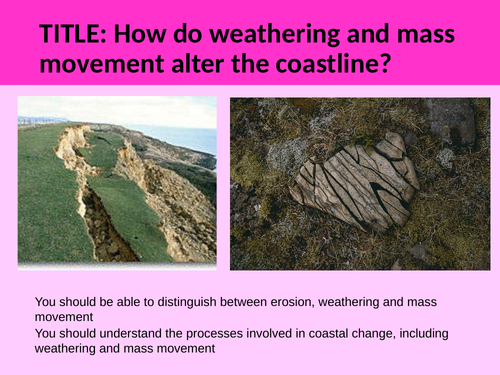 TITLE: How do weathering and mass movement alter the coastline?

You should be able to distinguish between erosion, weathering and mass movement

You should understand the processes involved in coastal change, including weathering and mass movement